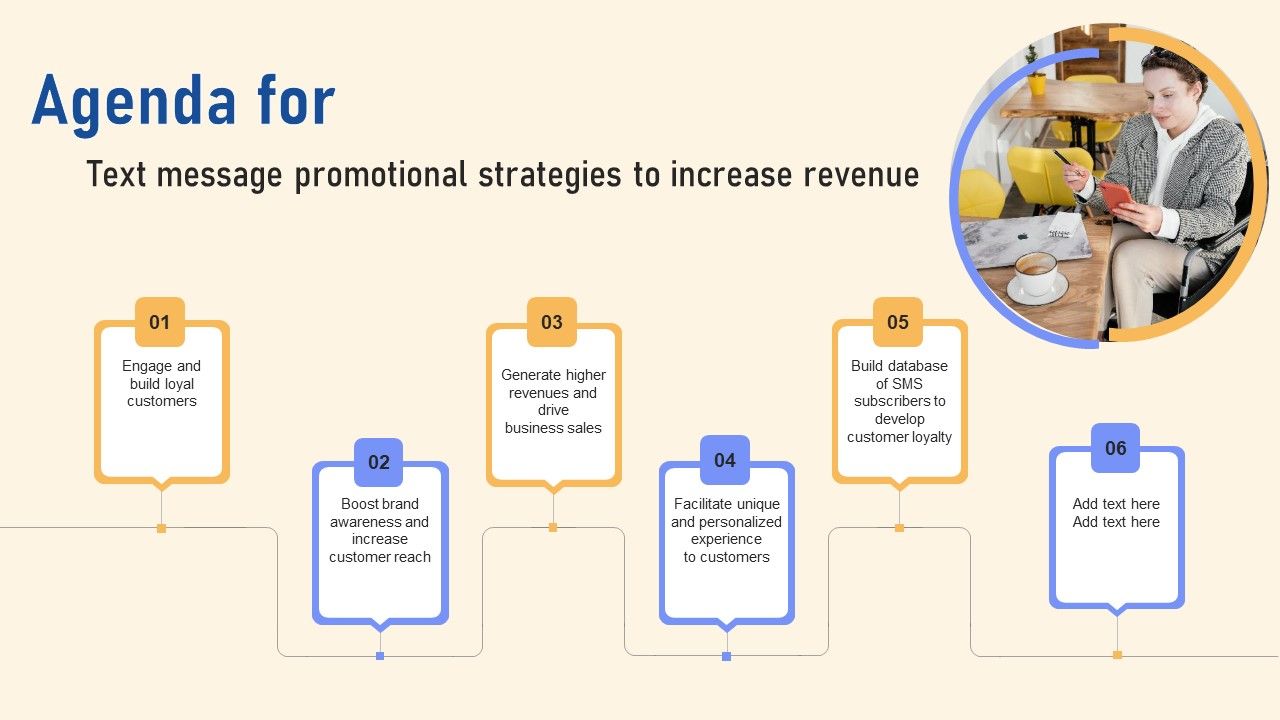 Agenda for

Text message promotional strategies to increase revenue

01
Engage and build loyal customers

02
Boost brand awareness and increase customer reach

03
Generate higher revenues and drive business sales

04
Facilitate unique and personalized experience to customers

05
Build database of SMS subscribers to develop customer loyalty

06
Add text here Add text here